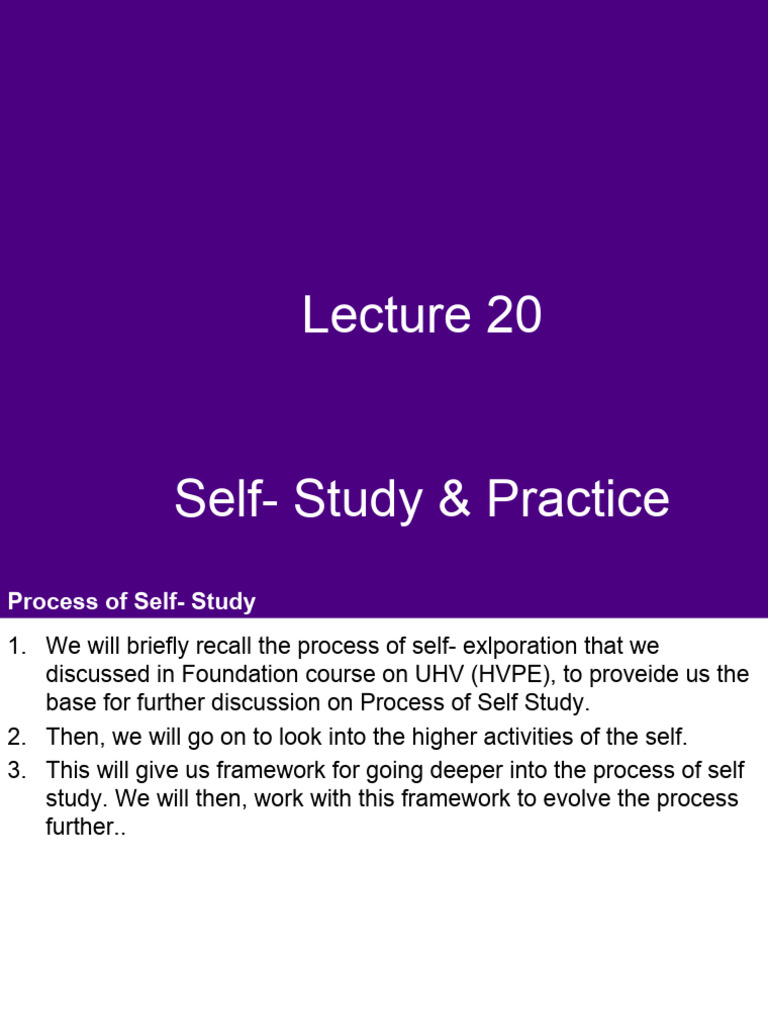 Lecture 20

Self- Study & Practice

Process of Self- Study

1. We will briefly recall the process of self- exlporation that we discussed in Foundation course on UHV (HVPE), to proveide us the base for further discussion on Process of Self Study.
2. Then, we will go on to look into the higher activities of the self.
3. This will give us framework for going deeper into the process of self study. We will then, work with this framework to evolve the process further..